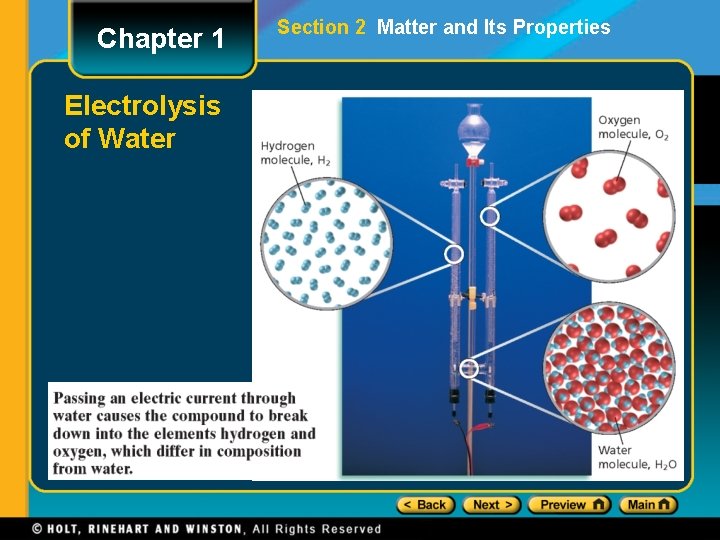 Chapter 1

Section 2 Matter and Its Properties

Electrolysis of Water

Hydrogen molecule, $H_2$

Oxygen molecule, $O_2$

Water molecule, $H_2O$

Passing an electric current through water causes the compound to break down into the elements hydrogen and oxygen, which differ in composition from water.

< Back

Next >

Preview

Main

© HOLT, RINEHART AND WINSTON, All Rights Reserved